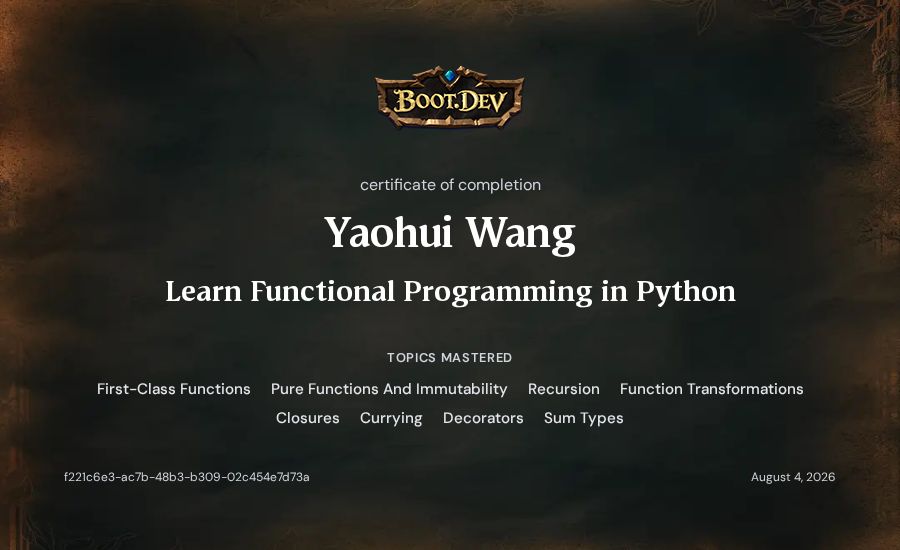 BOOT.DEV

certificate of completion

Yaohui Wang

Learn Functional Programming in Python

TOPICS MASTERED

First-Class Functions Pure Functions And Immutability Recursion Function Transformations Closures Currying Decorators Sum Types

f221c6e3-ac7b-48b3-b309-02c454e7d73a

August 4, 2026